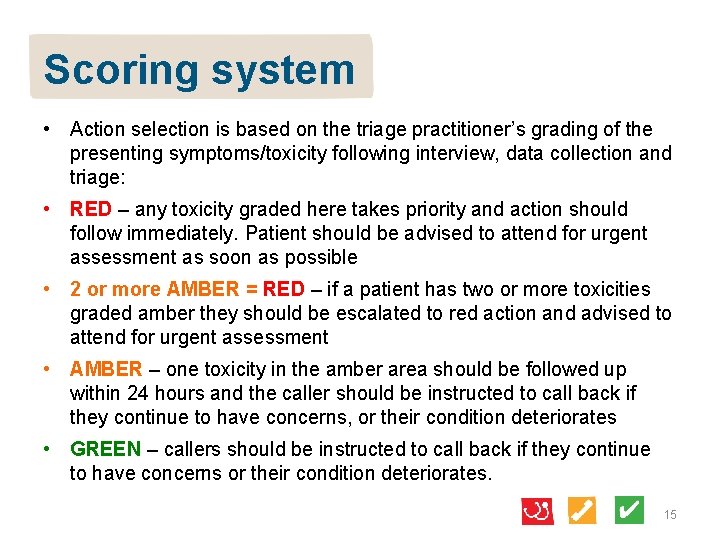 Scoring system

• Action selection is based on the triage practitioner's grading of the presenting symptoms/toxicity following interview, data collection and triage:

• RED – any toxicity graded here takes priority and action should follow immediately. Patient should be advised to attend for urgent assessment as soon as possible

• 2 or more AMBER = RED – if a patient has two or more toxicities graded amber they should be escalated to red action and advised to attend for urgent assessment

• AMBER – one toxicity in the amber area should be followed up within 24 hours and the caller should be instructed to call back if they continue to have concerns, or their condition deteriorates

• GREEN – callers should be instructed to call back if they continue to have concerns or their condition deteriorates.

15